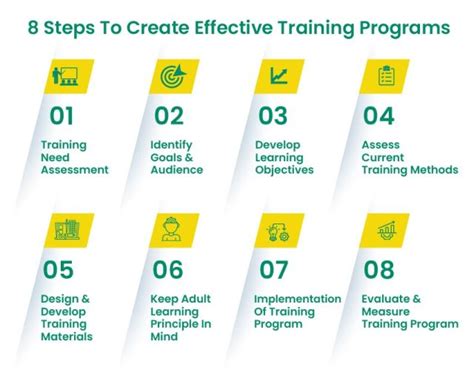 8 Steps To Create Effective Training Programs

01
Training Need Assessment

02
Identify Goals & Audience

03
Develop Learning Objectives

04
Assess Current Training Methods

05
Design & Develop Training Materials

06
Keep Adult Learning Principle In Mind

07
Implementation Of Training Program

08
Evaluate & Measure Training Program